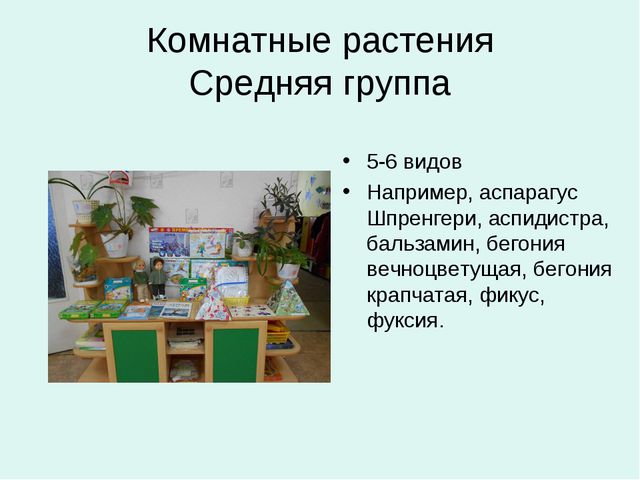 Комнатные растения
Средняя группа

• 5-6 видов
• Например, аспарагус Шпренгери, аспидистра, бальзамин, бегония вечноцветущая, бегония крапчатая, фикус, фуксия.